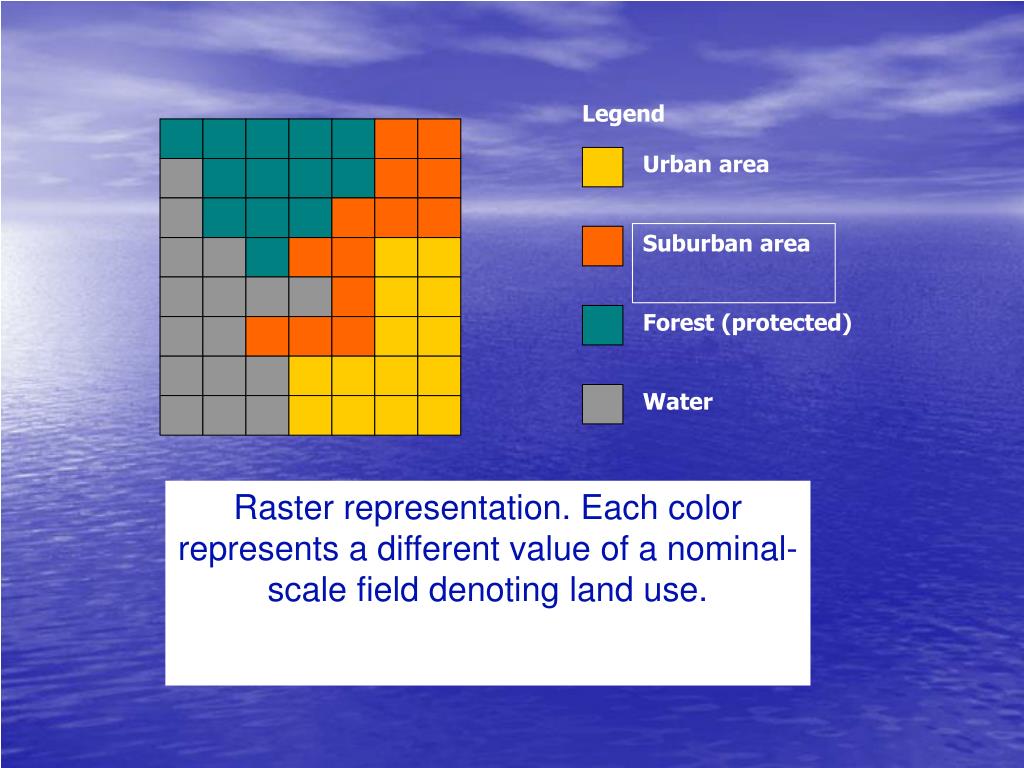 Legend

Urban area

Suburban area

Forest (protected)

Water

Raster representation. Each color represents a different value of a nominal-scale field denoting land use.